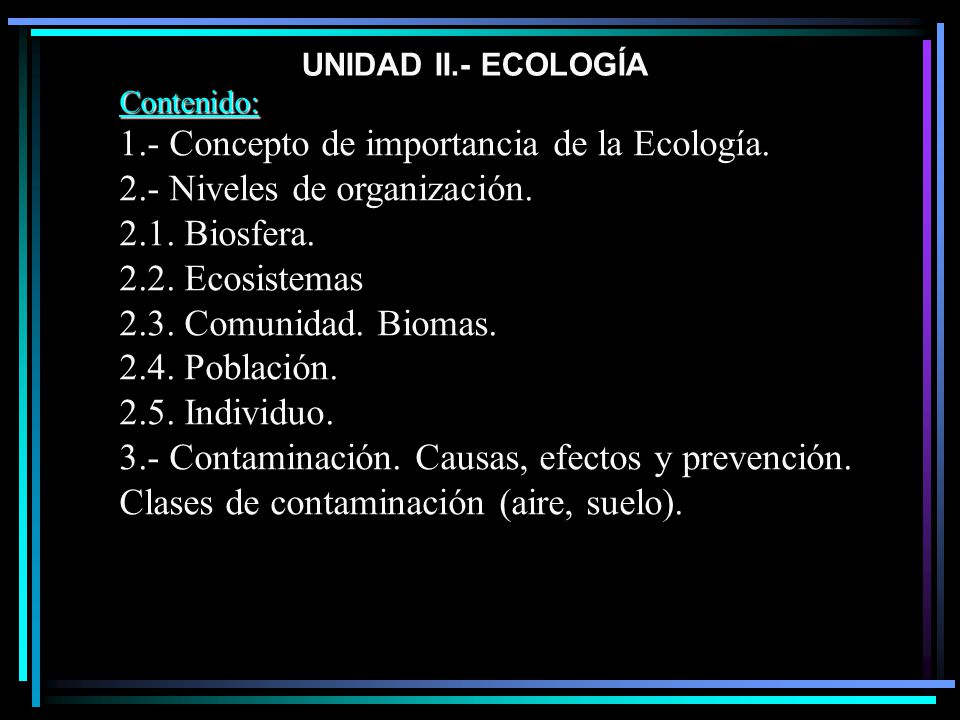 UNIDAD II.- ECOLOGÍA

Contenido:

1.- Concepto de importancia de la Ecología.
2.- Niveles de organización.
2.1. Biosfera.
2.2. Ecosistemas
2.3. Comunidad. Biomas.
2.4. Población.
2.5. Individuo.
3.- Contaminación. Causas, efectos y prevención. Clases de contaminación (aire, suelo).